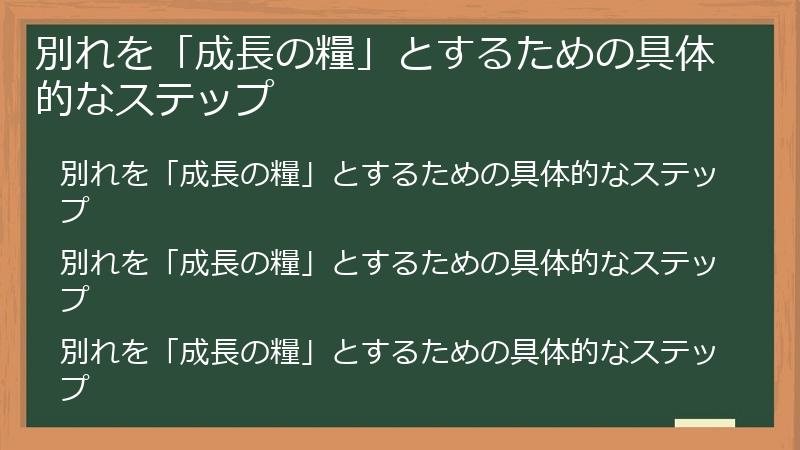 別れを「成長の糧」とするための具体的なステップ

別れを「成長の糧」とするための具体的なステップ

別れを「成長の糧」とするための具体的なステップ

別れを「成長の糧」とするための具体的なステップ